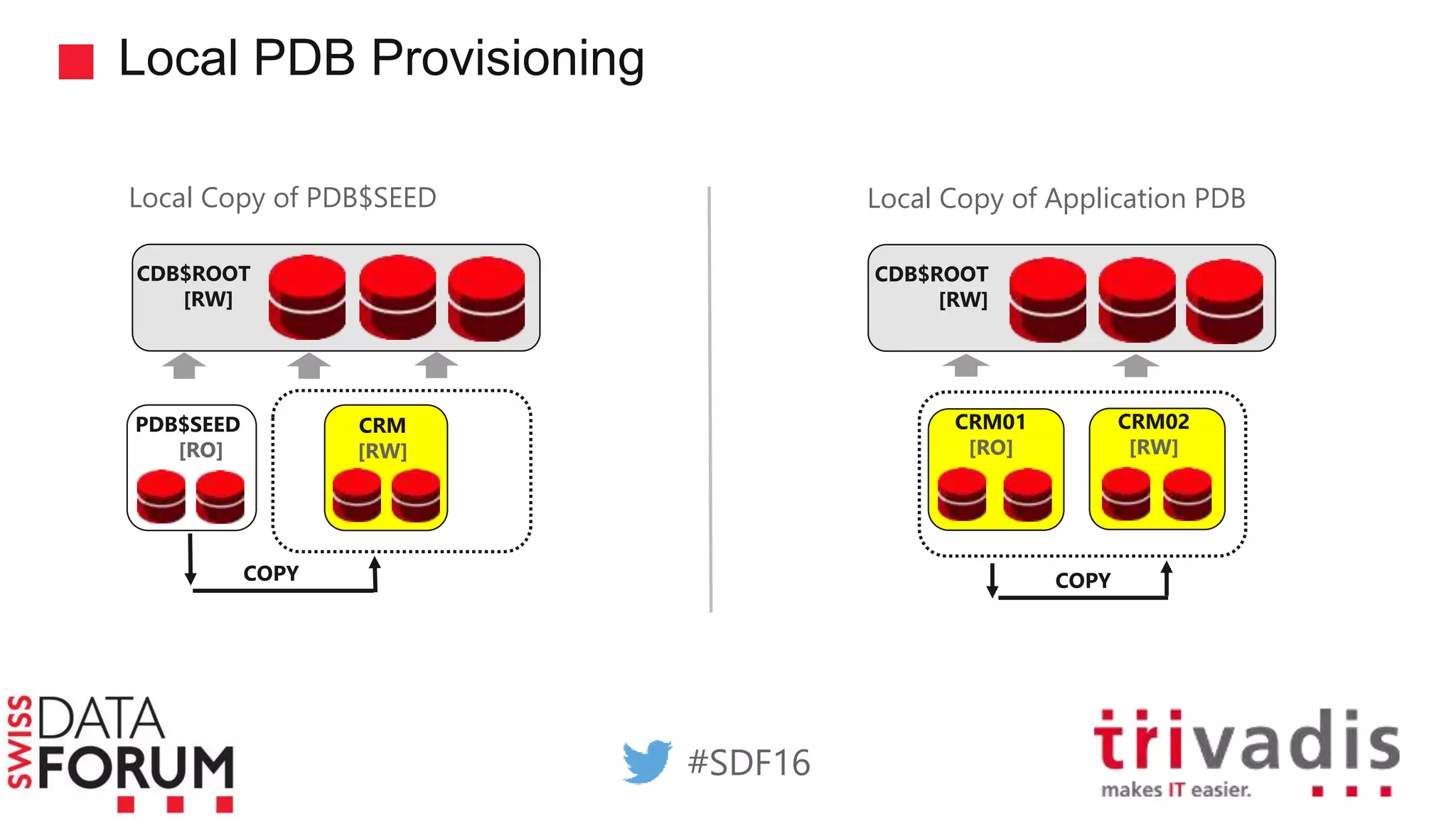 Local PDB Provisioning

Local Copy of PDB$SEED

CDB$ROOT [RW]

PDB$SEED [RO]

CRM [RW]

COPY

Local Copy of Application PDB

CDB$ROOT [RW]

CRM01 [RO]

CRM02 [RW]

COPY

SWISS DATA FORUM

#SDF16

trivadis makes IT easier.